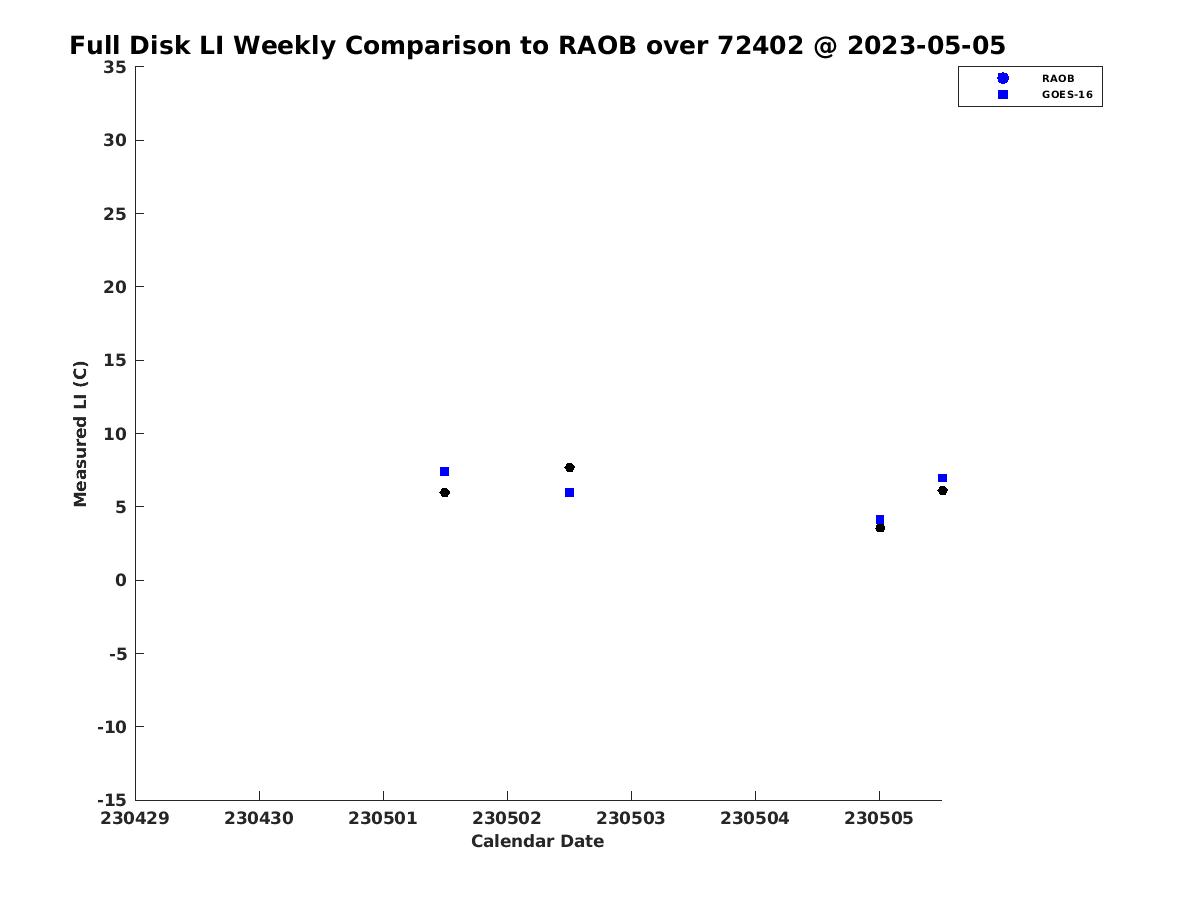 Full Disk LI Weekly Comparison to RAOB over 72402 @ 2023-05-05

RAOB
GOES-16

Measured LI (C)

35
30
25
20
15
10
5
0
-5
-10
-15

230429
230430
230501
230502
230503
230504
230505

Calendar Date